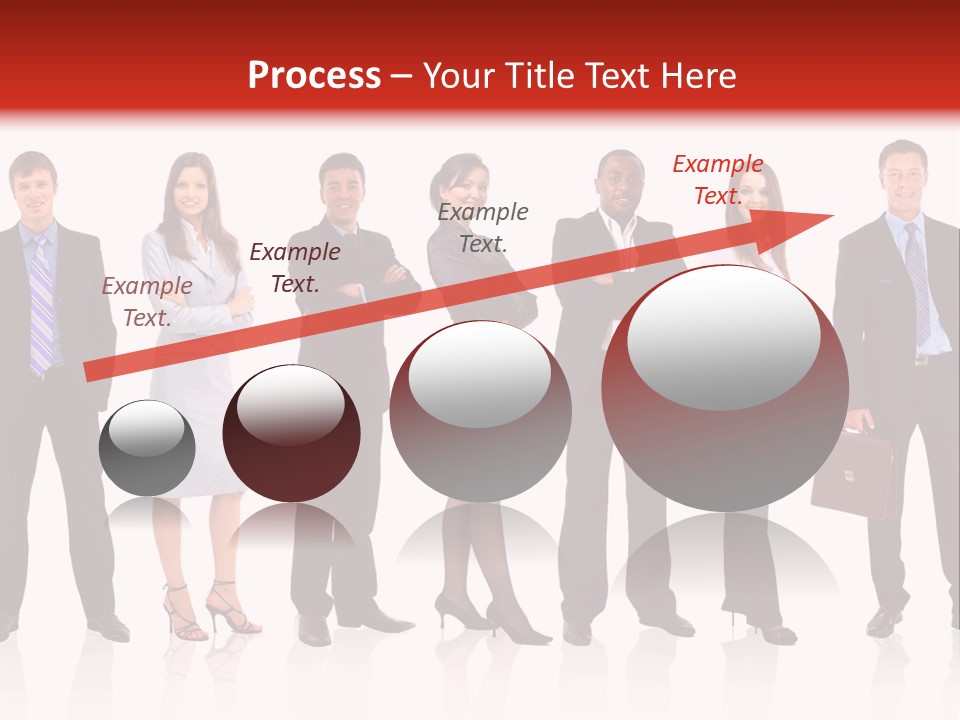 Process – Your Title Text Here

Example Text.

Example Text.

Example Text.

Example Text.